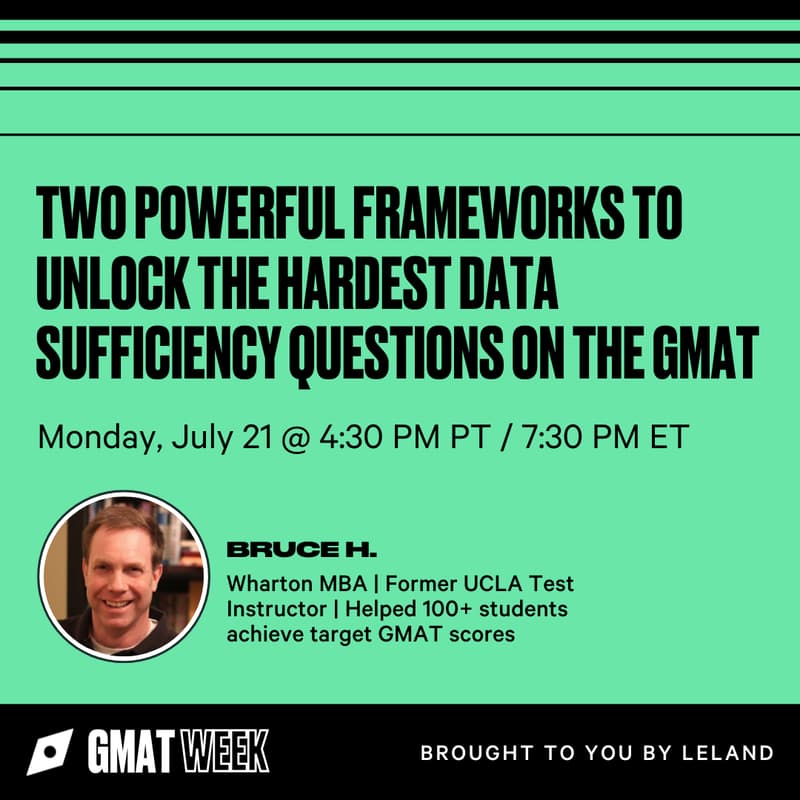 TWO POWERFUL FRAMEWORKS TO UNLOCK THE HARDEST DATA SUFFICIENCY QUESTIONS ON THE GMAT

Monday, July 21 @ 4:30 PM PT / 7:30 PM ET

BRUCE H.

Wharton MBA | Former UCLA Test Instructor | Helped 100+ students achieve target GMAT scores

GMAT WEEK

BROUGHT TO YOU BY LELAND